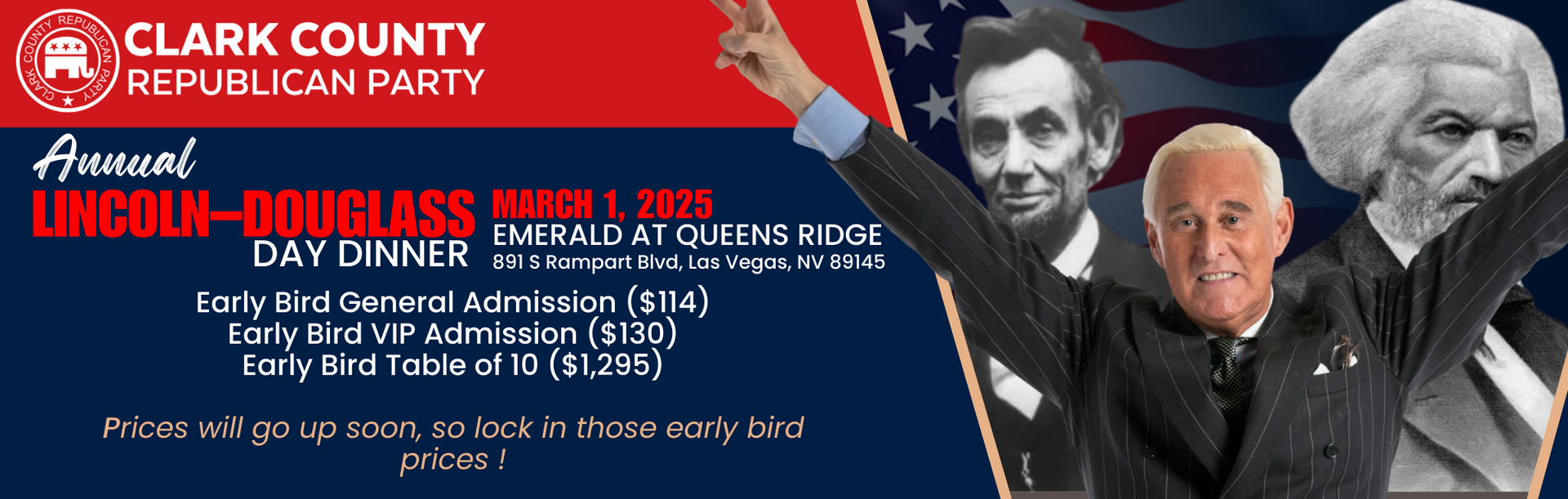 CLARK COUNTY REPUBLICAN PARTY

CLARK COUNTY REPUBLICAN PARTY

Annual
LINCOLN–DOUGLASS
DAY DINNER

MARCH 1, 2025
EMERALD AT QUEENS RIDGE
891 S Rampart Blvd, Las Vegas, NV 89145

Early Bird General Admission ($114)
Early Bird VIP Admission ($130)
Early Bird Table of 10 ($1,295)

Prices will go up soon, so lock in those early bird prices !